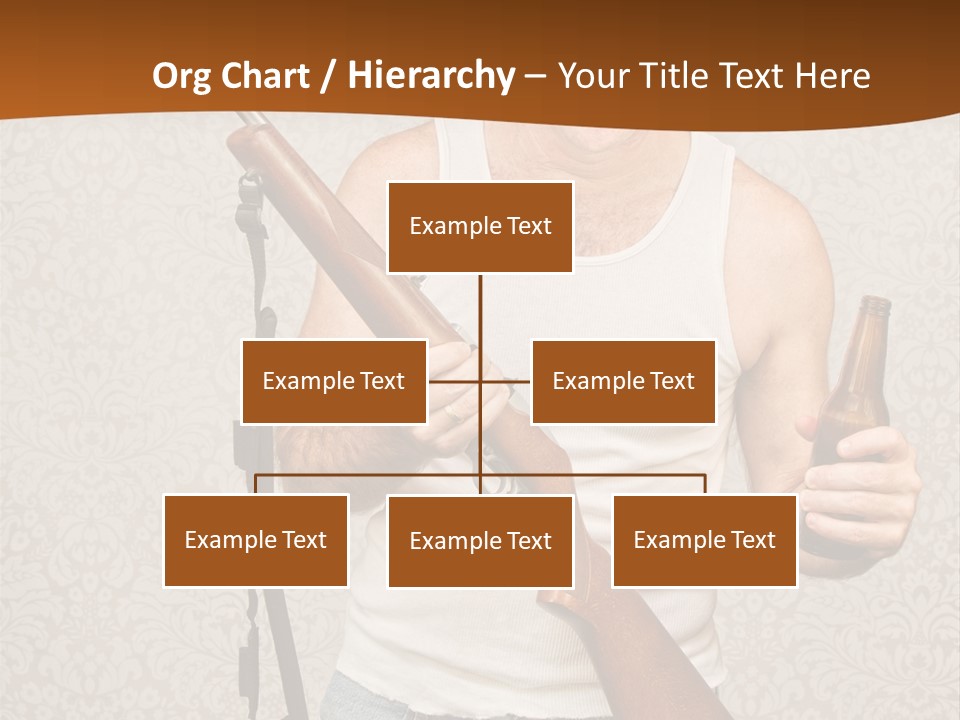 Org Chart / Hierarchy – Your Title Text Here

Example Text

Example Text

Example Text

Example Text

Example Text

Example Text